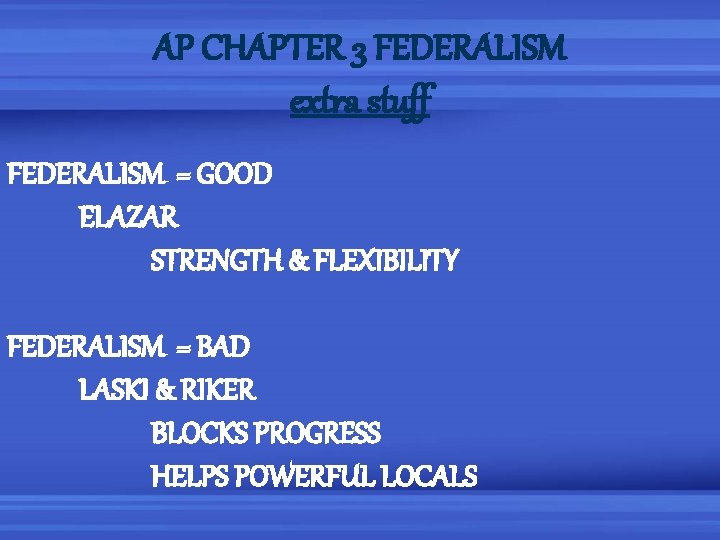 AP CHAPTER 3 FEDERALISM
extra stuff

FEDERALISM = GOOD
ELAZAR
STRENGTH & FLEXIBILITY

FEDERALISM = BAD
LASKI & RIKER
BLOCKS PROGRESS
HELPS POWERFUL LOCALS